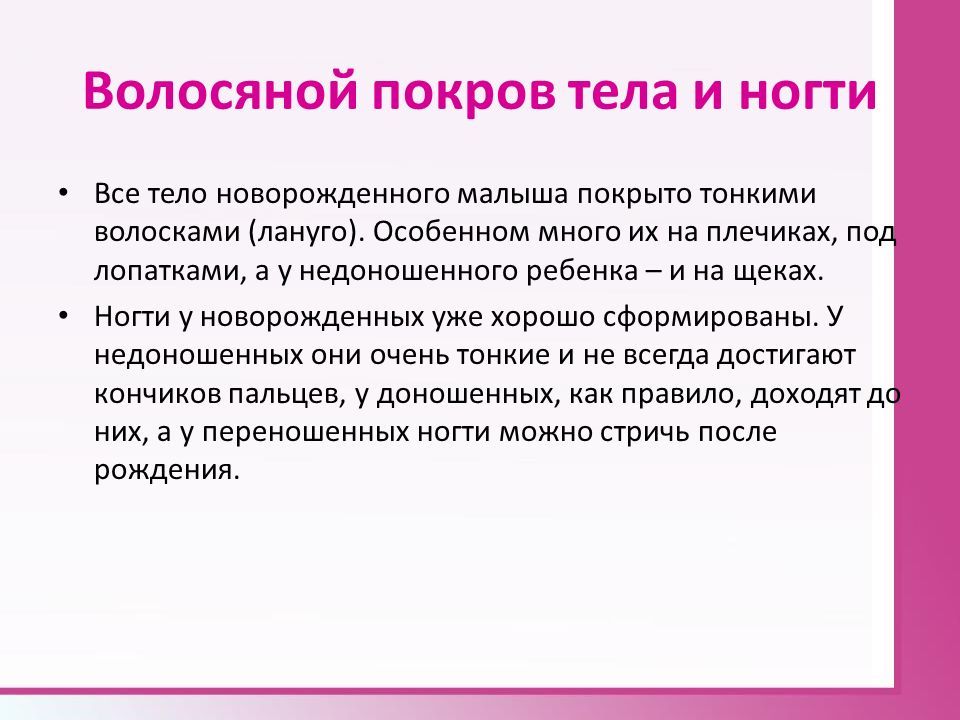 Волосяной покров тела и ногти

• Все тело новорожденного малыша покрыто тонкими волосками (лануго). Особенном много их на плечиках, под лопатками, а у недоношенного ребенка – и на щеках.

• Ногти у новорожденных уже хорошо сформированы. У недоношенных они очень тонкие и не всегда достигают кончиков пальцев, у доношенных, как правило, доходят до них, а у переношенных ногти можно стричь после рождения.